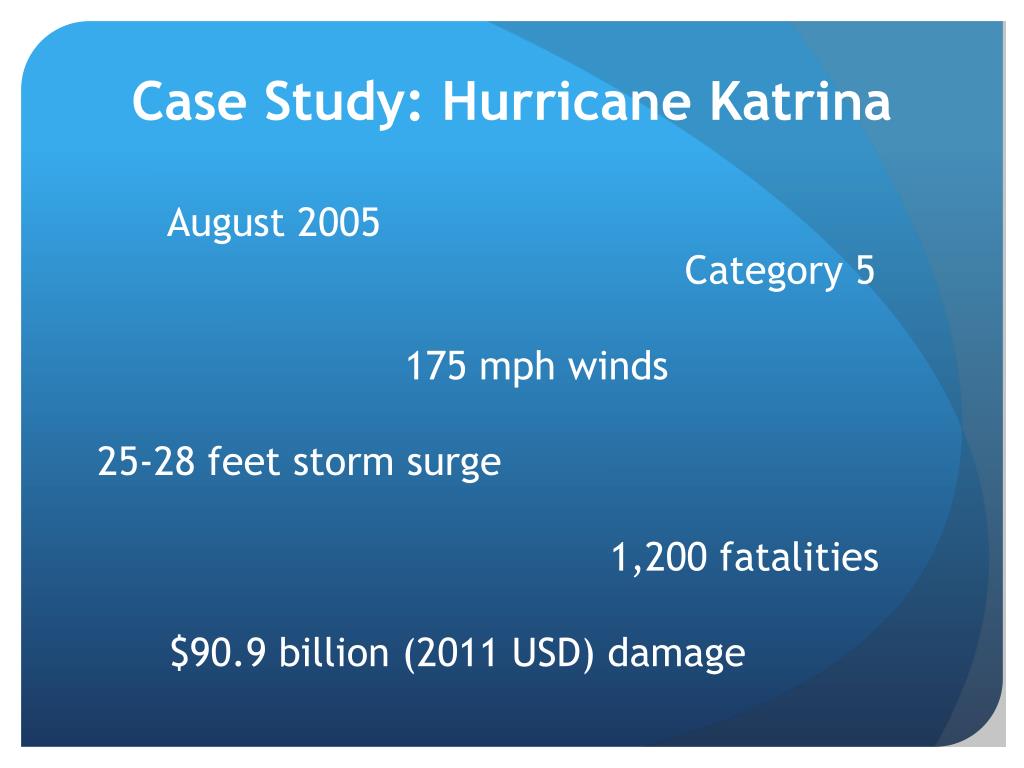 Case Study: Hurricane Katrina

August 2005

Category 5

175 mph winds

25-28 feet storm surge

1,200 fatalities

\$90.9 billion (2011 USD) damage